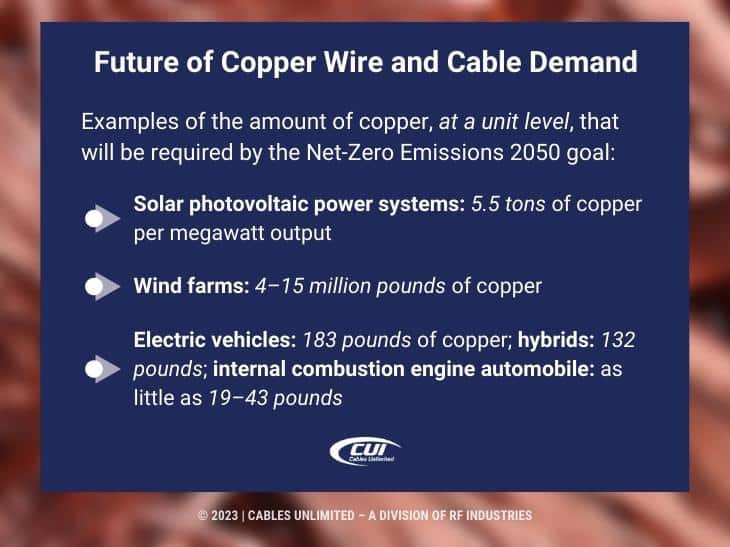 Future of Copper Wire and Cable Demand

Examples of the amount of copper, at a unit level, that will be required by the Net-Zero Emissions 2050 goal:

Solar photovoltaic power systems: 5.5 tons of copper per megawatt output

Wind farms: 4–15 million pounds of copper

Electric vehicles: 183 pounds of copper; hybrids: 132 pounds; internal combustion engine automobile: as little as 19–43 pounds

CUI
Cables Unlimited

© 2023 | CABLES UNLIMITED – A DIVISION OF RF INDUSTRIES